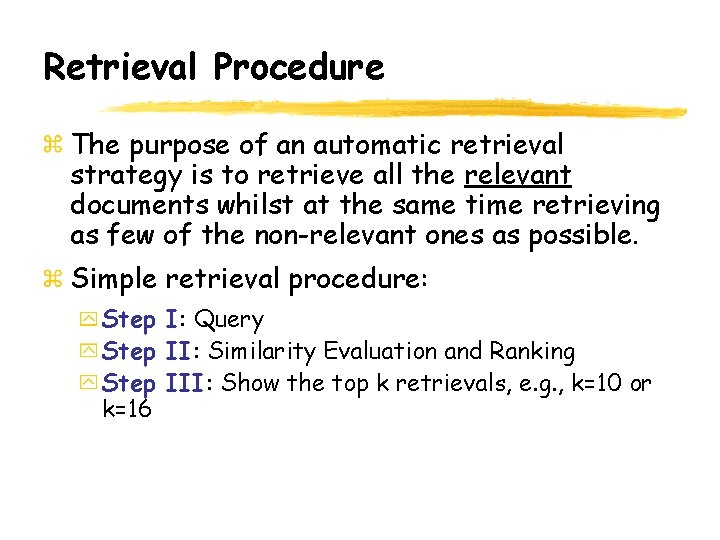 Retrieval Procedure

The purpose of an automatic retrieval strategy is to retrieve all the relevant documents whilst at the same time retrieving as few of the non-relevant ones as possible.

Simple retrieval procedure:

Step I: Query

Step II: Similarity Evaluation and Ranking

Step III: Show the top k retrievals, e.g., k=10 or k=16